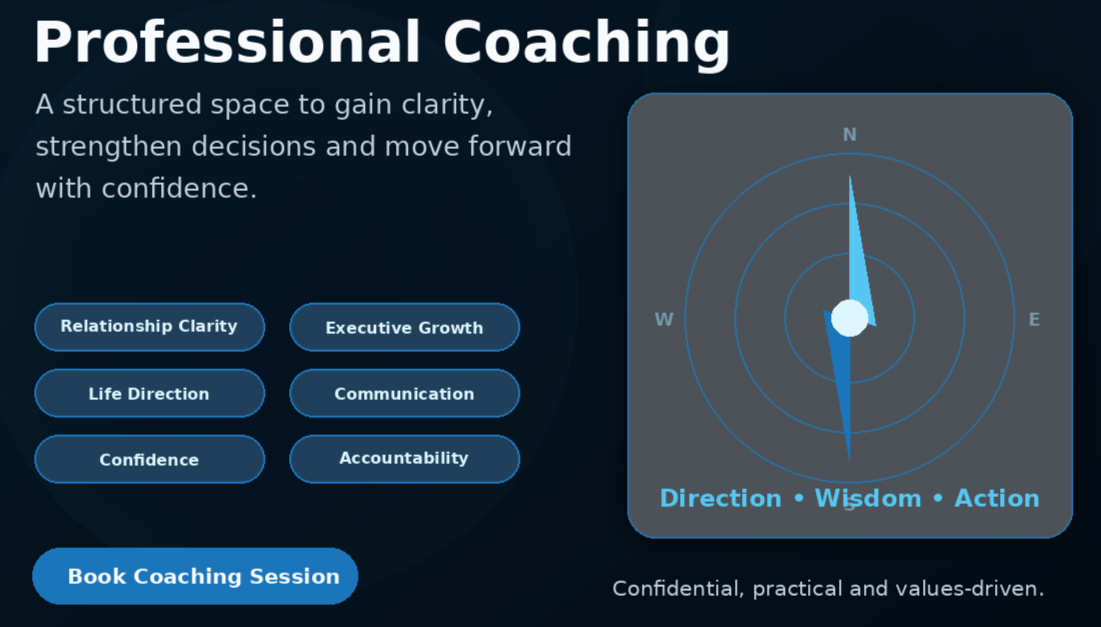 Professional Coaching

A structured space to gain clarity, strengthen decisions and move forward with confidence.

Relationship Clarity
Executive Growth
Life Direction
Communication
Confidence
Accountability

Book Coaching Session

N
W
E
S
Direction • Wisdom • Action

Confidential, practical and values-driven.